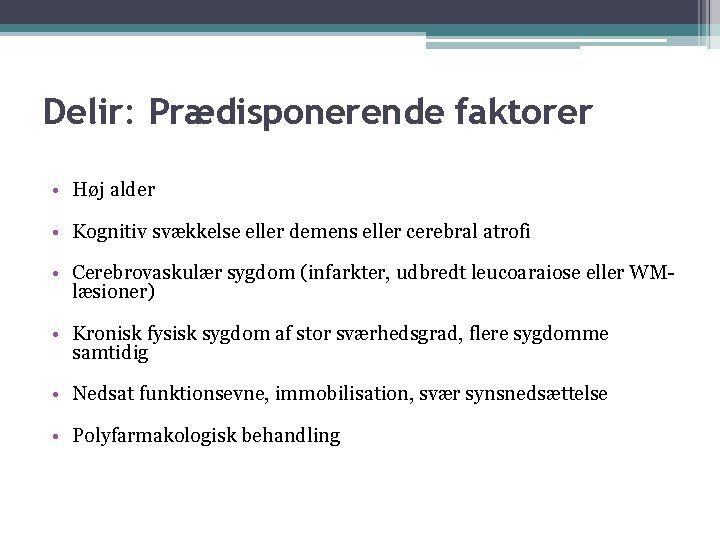 Delir: Prædisponerende faktorer

• Høj alder

• Kognitiv svækkelse eller demens eller cerebral atrofi

• Cerebrovaskulær sygdom (infarkter, udbredt leucoaraiose eller WM-læsioner)

• Kronisk fysisk sygdom af stor sværhedsgrad, flere sygdomme samtidig

• Nedsat funktionsevne, immobilisation, svær synsnedsættelse

• Polyfarmakologisk behandling